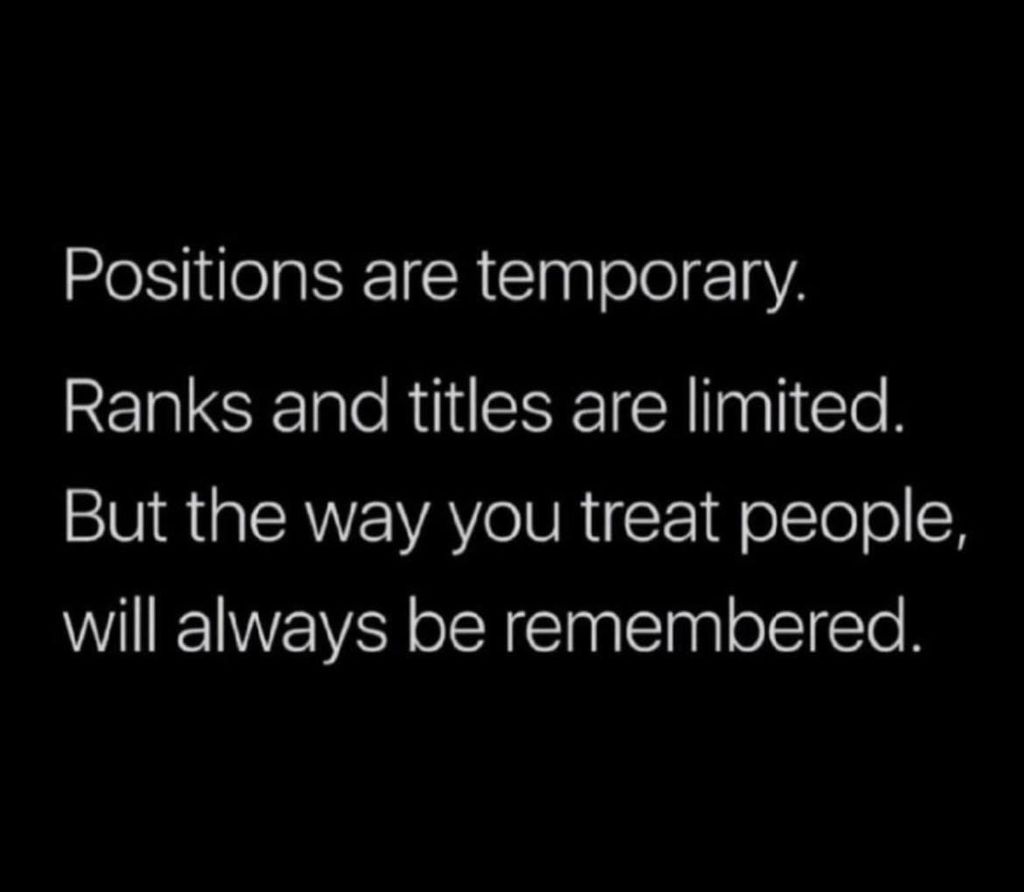 Positions are temporary.

Ranks and titles are limited.

But the way you treat people, will always be remembered.